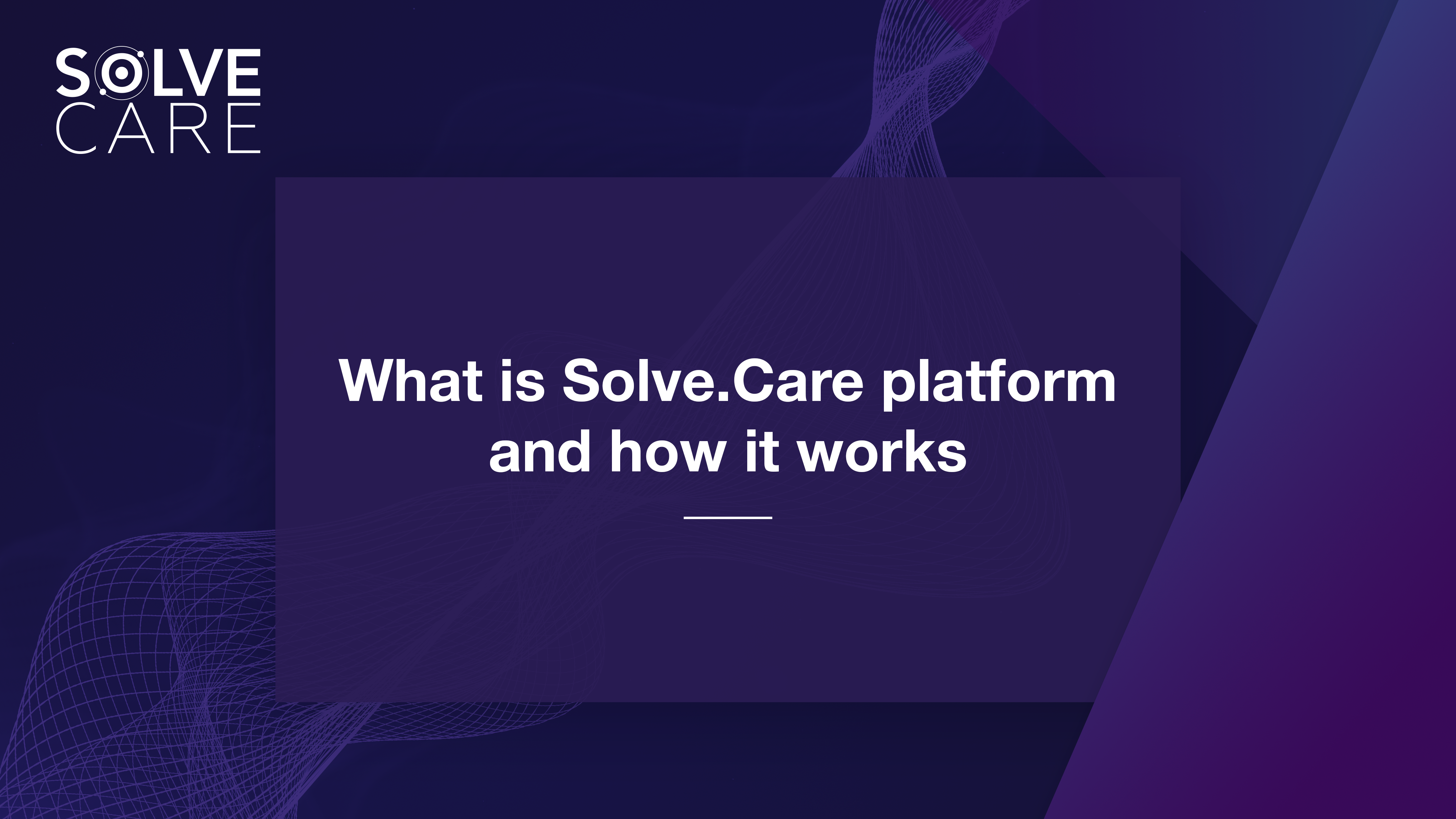 SOLVE
CARE

What is Solve.Care platform and how it works